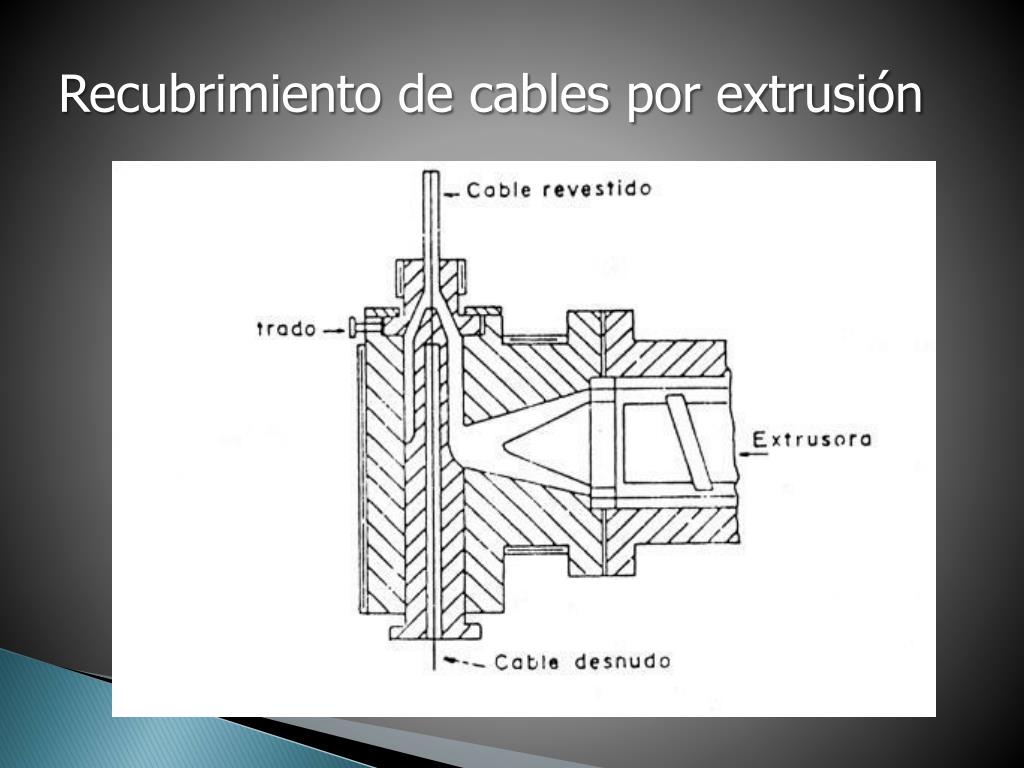 Recubrimiento de cables por extrusión

Cable revestido

trado

Extrusora

Cable desnudo